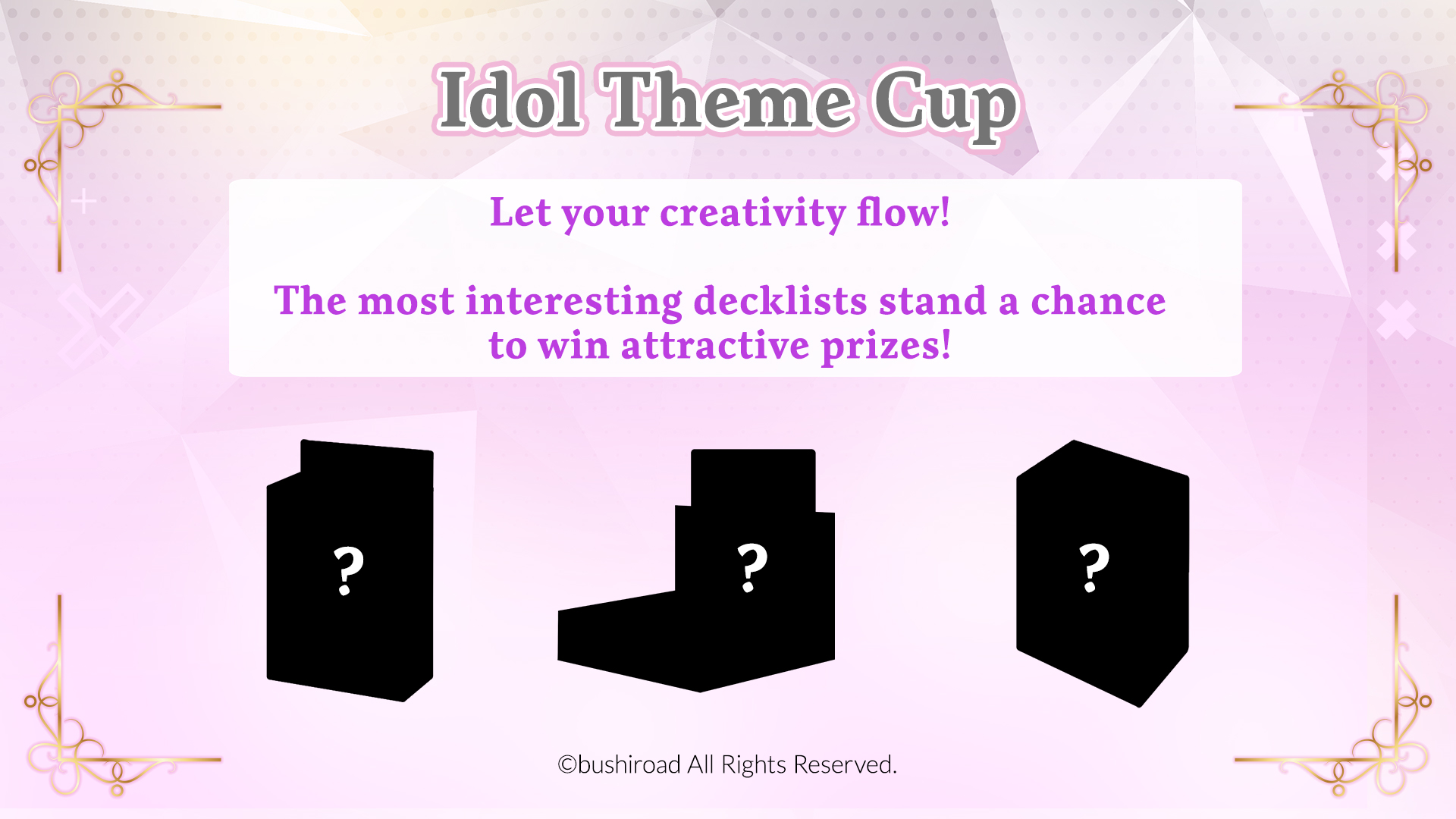 Idol Theme Cup

Let your creativity flow!

The most interesting decklists stand a chance to win attractive prizes!

?

?

?

©bushiroad All Rights Reserved.